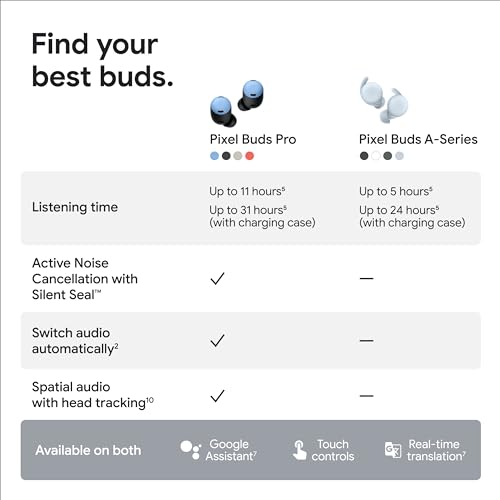 Find your best buds.

| | Pixel Buds Pro | Pixel Buds A-Series |
|---|---|---|
| Listening time | Up to 11 hours$^5$ Up to 31 hours$^5$ (with charging case) | Up to 5 hours$^5$ Up to 24 hours$^5$ (with charging case) |
| Active Noise Cancellation with Silent Seal™ | ✓ | — |
| Switch audio automatically$^2$ | ✓ | — |
| Spatial audio with head tracking$^{10}$ | ✓ | — |

Available on both
Google Assistant$^7$
Touch controls
Real-time translation$^7$